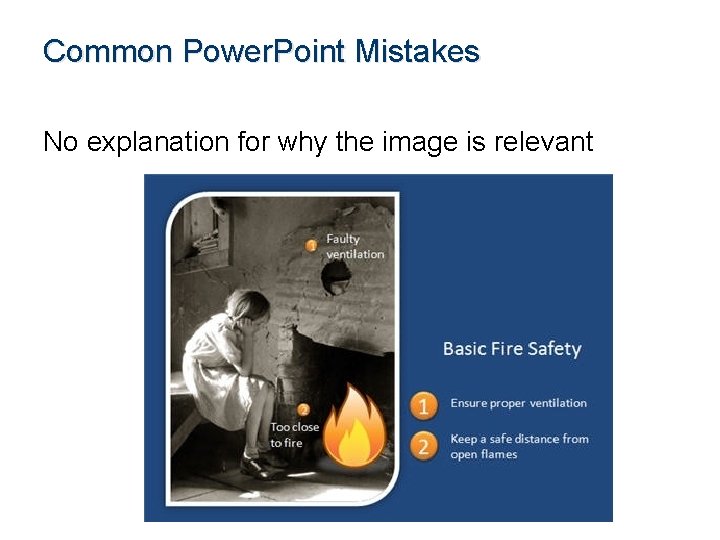 Common PowerPoint Mistakes

No explanation for why the image is relevant

1 Faulty ventilation

2 Too close to fire

Basic Fire Safety

1 Ensure proper ventilation

2 Keep a safe distance from open flames